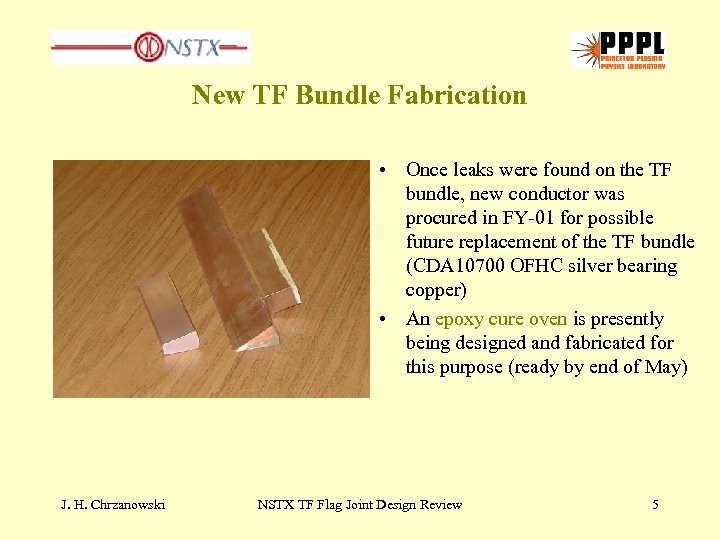 NSTX

PPPL
PRINCETON PLASMA PHYSICS LABORATORY

New TF Bundle Fabrication

• Once leaks were found on the TF bundle, new conductor was procured in FY-01 for possible future replacement of the TF bundle (CDA10700 OFHC silver bearing copper)
• An epoxy cure oven is presently being designed and fabricated for this purpose (ready by end of May)

J. H. Chrzanowski NSTX TF Flag Joint Design Review 5